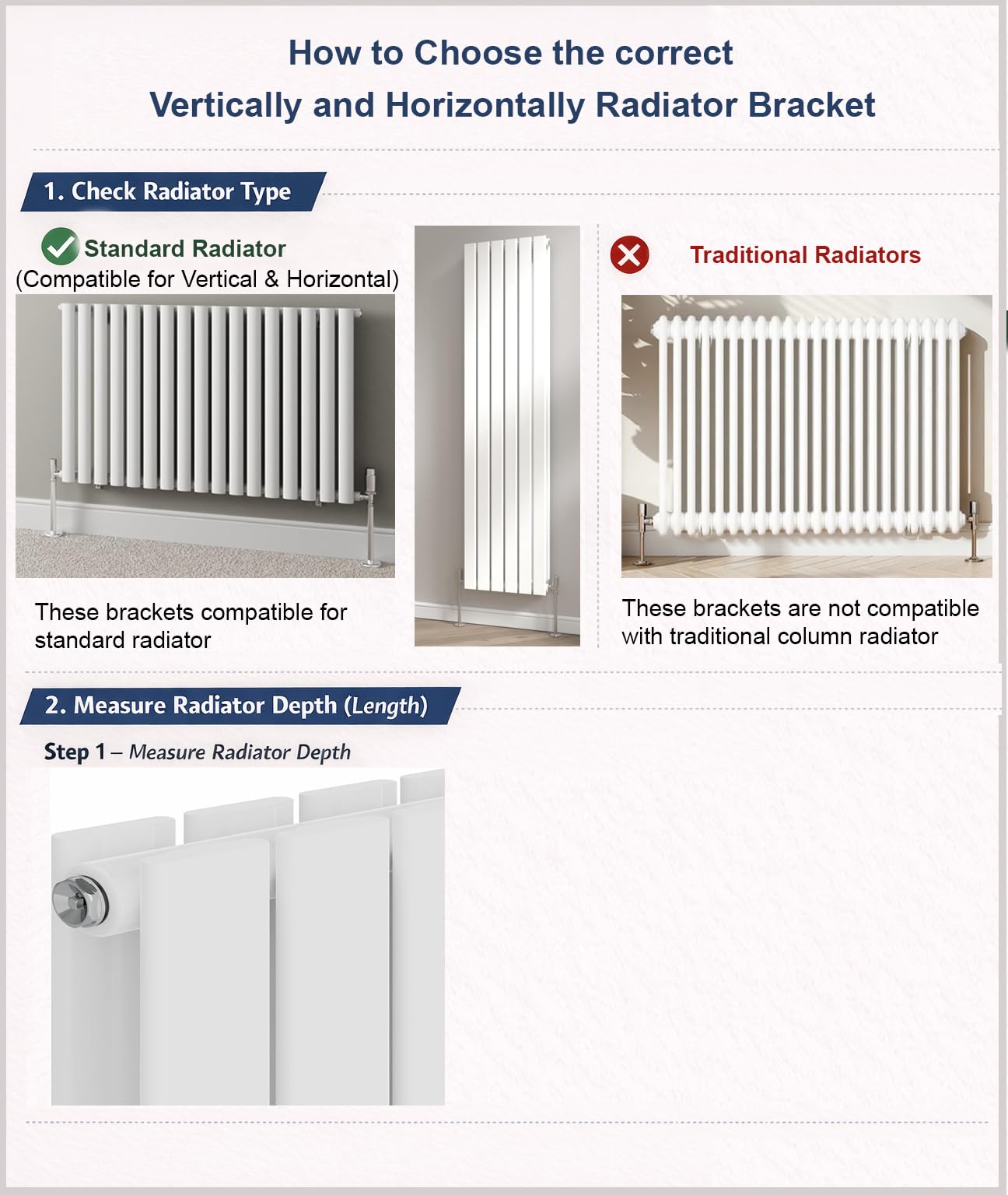 How to Choose the correct
Vertically and Horizontally Radiator Bracket

1. Check Radiator Type

Standard Radiator
(Compatible for Vertical & Horizontal)

These brackets compatible for standard radiator

Traditional Radiators

These brackets are not compatible with traditional column radiator

2. Measure Radiator Depth (Length)

Step 1 – Measure Radiator Depth